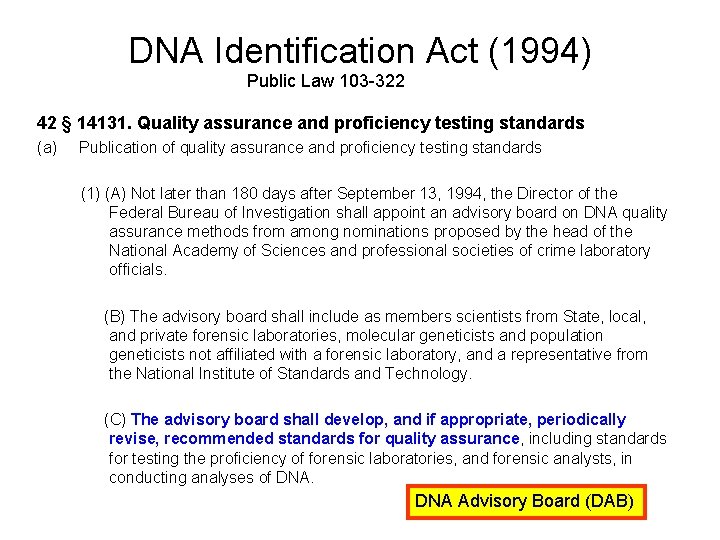 DNA Identification Act (1994)
Public Law 103-322

42 § 14131. Quality assurance and proficiency testing standards

(a) Publication of quality assurance and proficiency testing standards

(1) (A) Not later than 180 days after September 13, 1994, the Director of the Federal Bureau of Investigation shall appoint an advisory board on DNA quality assurance methods from among nominations proposed by the head of the National Academy of Sciences and professional societies of crime laboratory officials.

(B) The advisory board shall include as members scientists from State, local, and private forensic laboratories, molecular geneticists and population geneticists not affiliated with a forensic laboratory, and a representative from the National Institute of Standards and Technology.

(C) The advisory board shall develop, and if appropriate, periodically revise, recommended standards for quality assurance, including standards for testing the proficiency of forensic laboratories, and forensic analysts, in conducting analyses of DNA.

DNA Advisory Board (DAB)